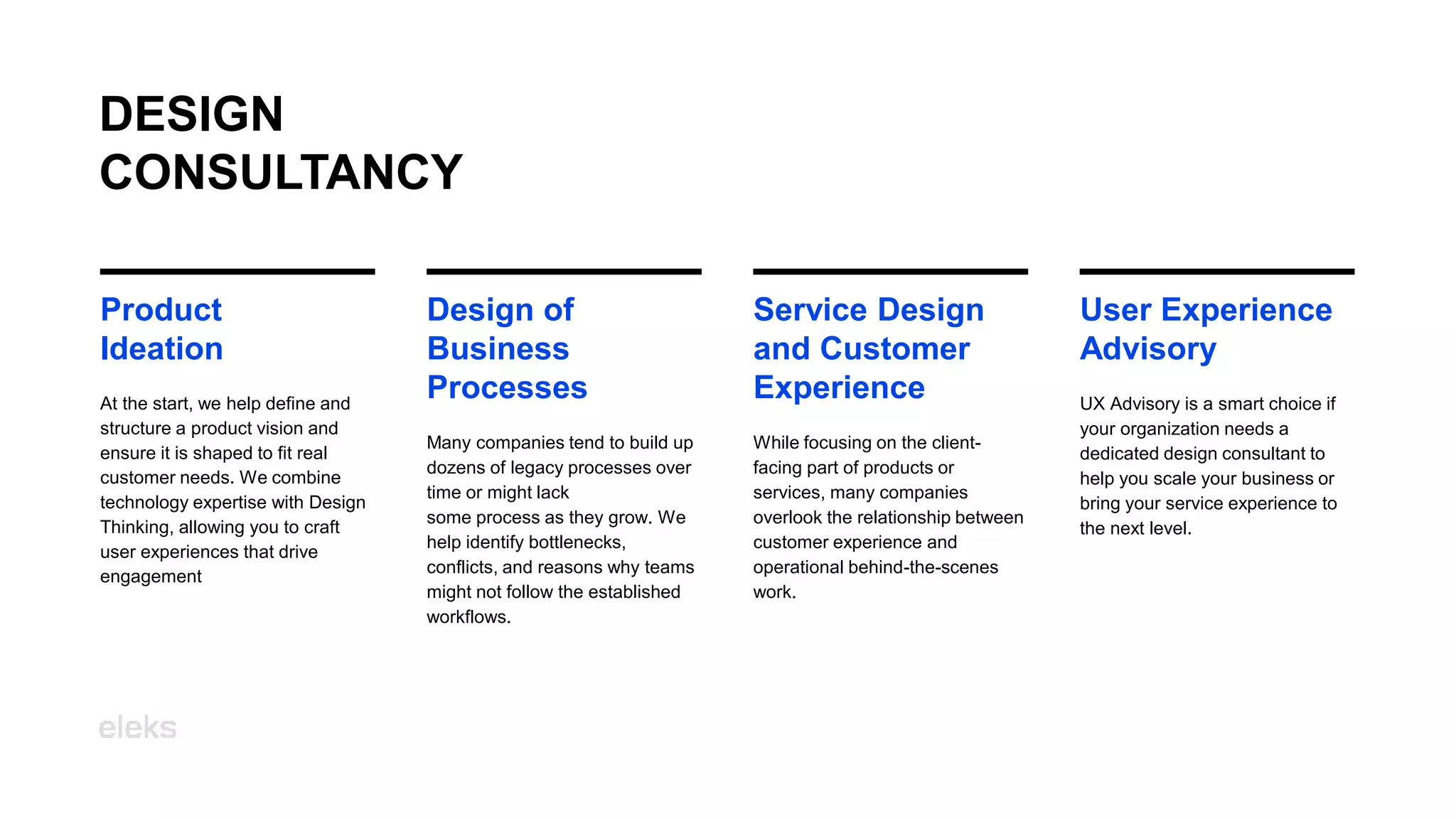 DESIGN CONSULTANCY

Product Ideation

At the start, we help define and structure a product vision and ensure it is shaped to fit real customer needs. We combine technology expertise with Design Thinking, allowing you to craft user experiences that drive engagement

Design of Business Processes

Many companies tend to build up dozens of legacy processes over time or might lack some process as they grow. We help identify bottlenecks, conflicts, and reasons why teams might not follow the established workflows.

Service Design and Customer Experience

While focusing on the client-facing part of products or services, many companies overlook the relationship between customer experience and operational behind-the-scenes work.

User Experience Advisory

UX Advisory is a smart choice if your organization needs a dedicated design consultant to help you scale your business or bring your service experience to the next level.

eleks